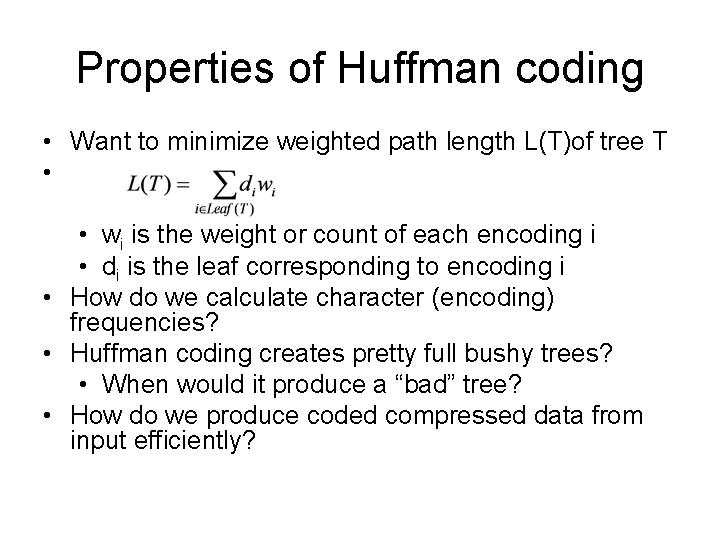 Properties of Huffman coding

• Want to minimize weighted path length L(T)of tree T
• $L(T) = \sum_{i \in Leaf(T)} d_i w_i$
  • $w_i$ is the weight or count of each encoding i
  • $d_i$ is the leaf corresponding to encoding i
• How do we calculate character (encoding) frequencies?
• Huffman coding creates pretty full bushy trees?
  • When would it produce a “bad” tree?
• How do we produce coded compressed data from input efficiently?